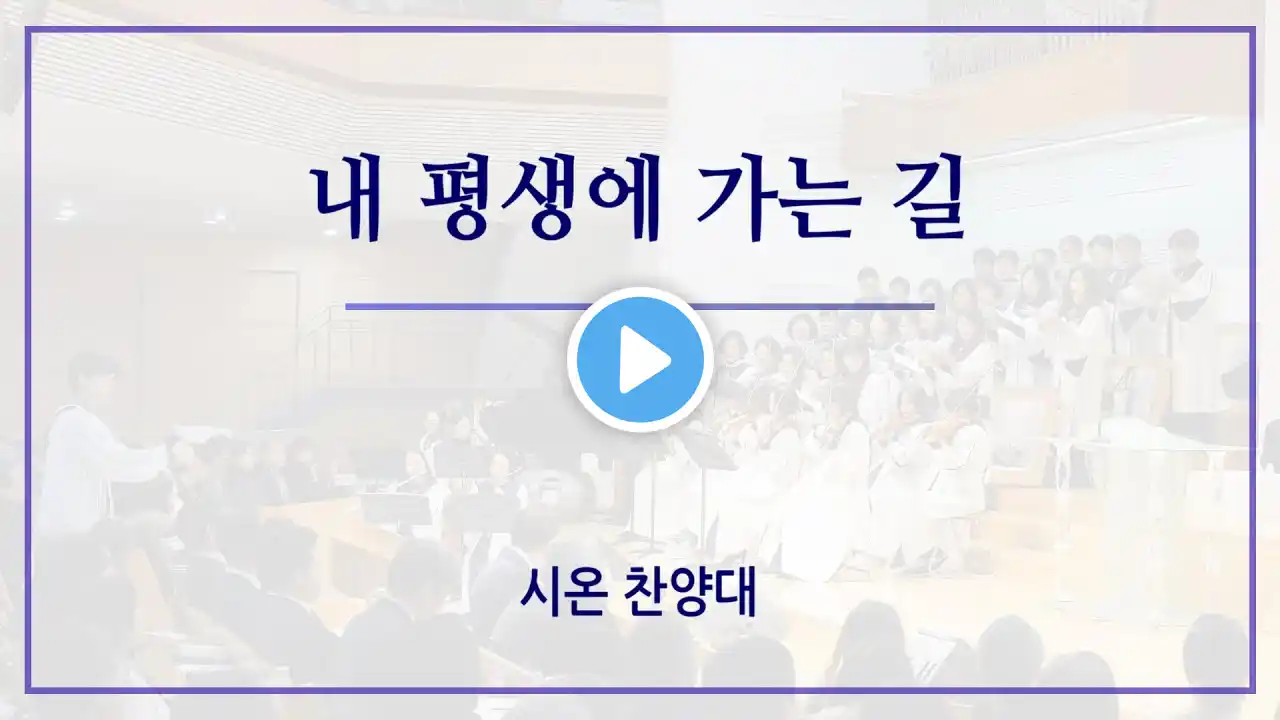 내 평생에 가는 길

시온 찬양대